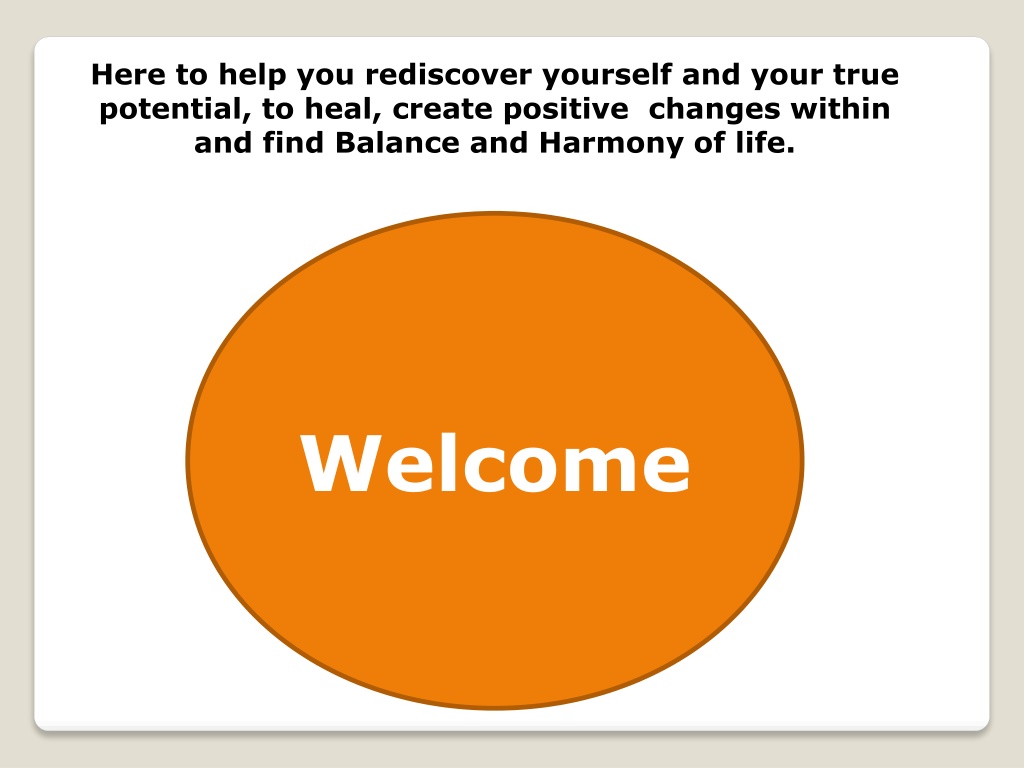 Here to help you rediscover yourself and your true potential, to heal, create positive  changes within and find Balance and Harmony of life.

Welcome